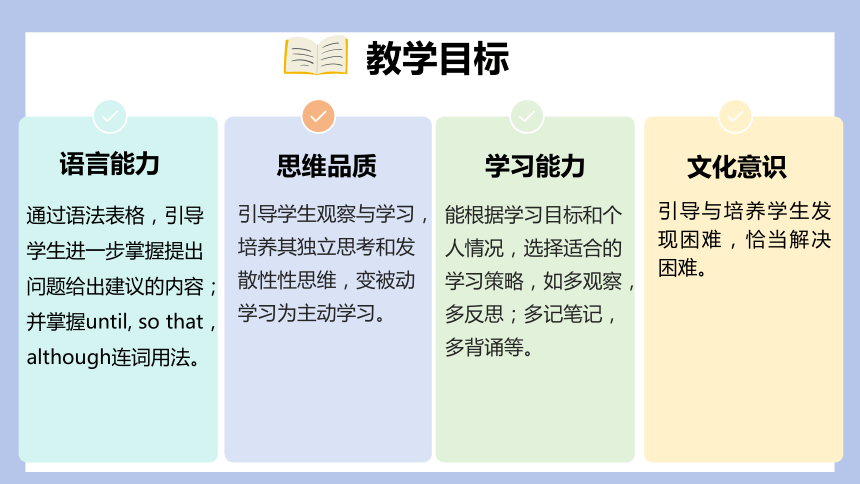 教学目标

语言能力

通过语法表格，引导学生进一步掌握提出问题给出建议的内容；并掌握until, so that，although连词用法。

思维品质

引导学生观察与学习，培养其独立思考和发散性性思维，变被动学习为主动学习。

学习能力

能根据学习目标和个人情况，选择适合的学习策略，如多观察，多反思；多记笔记，多背诵等。

文化意识

引导与培养学生发现困难，恰当解决困难。